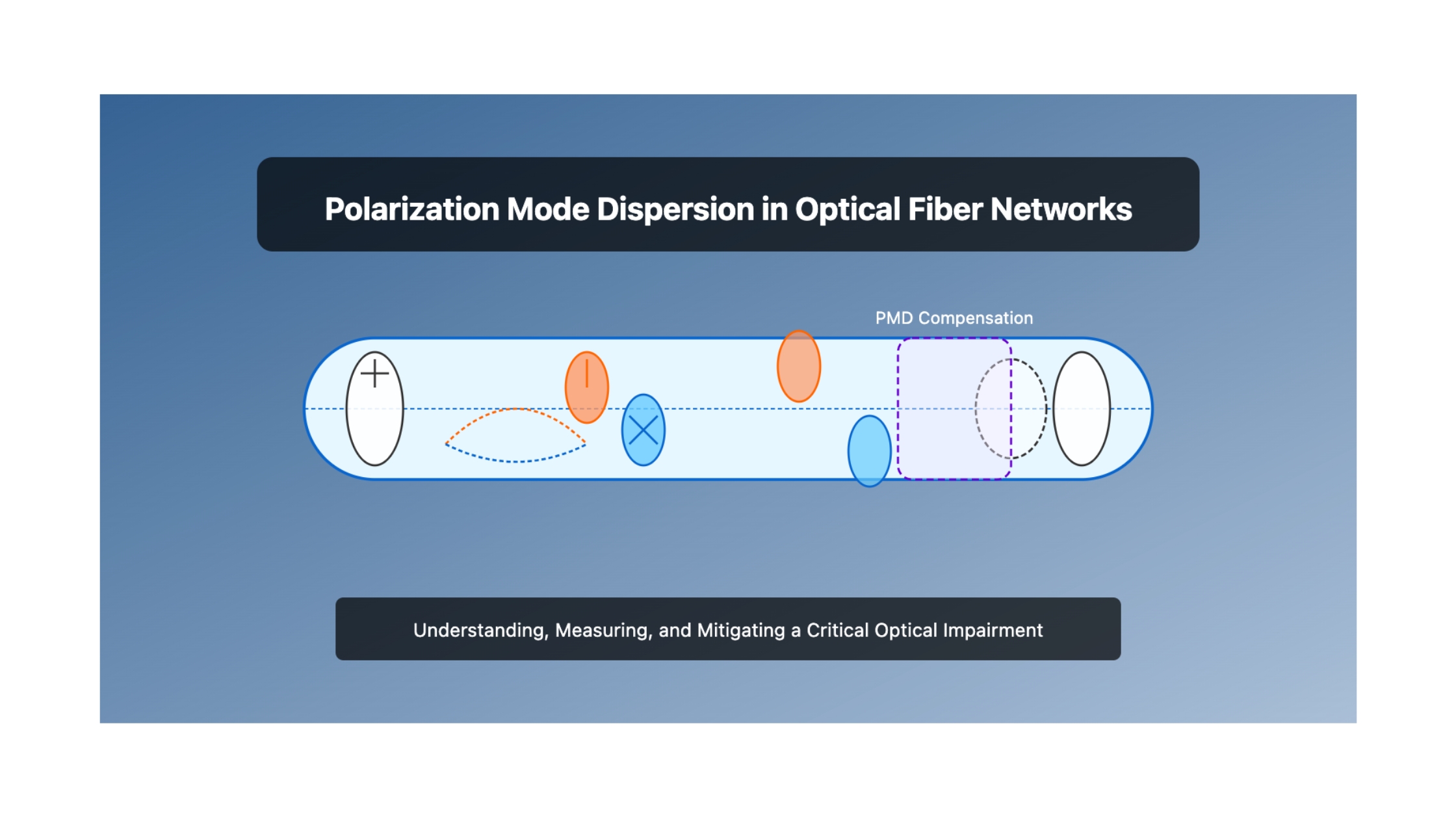 Polarization Mode Dispersion in Optical Fiber Networks

PMD Compensation

Understanding, Measuring, and Mitigating a Critical Optical Impairment